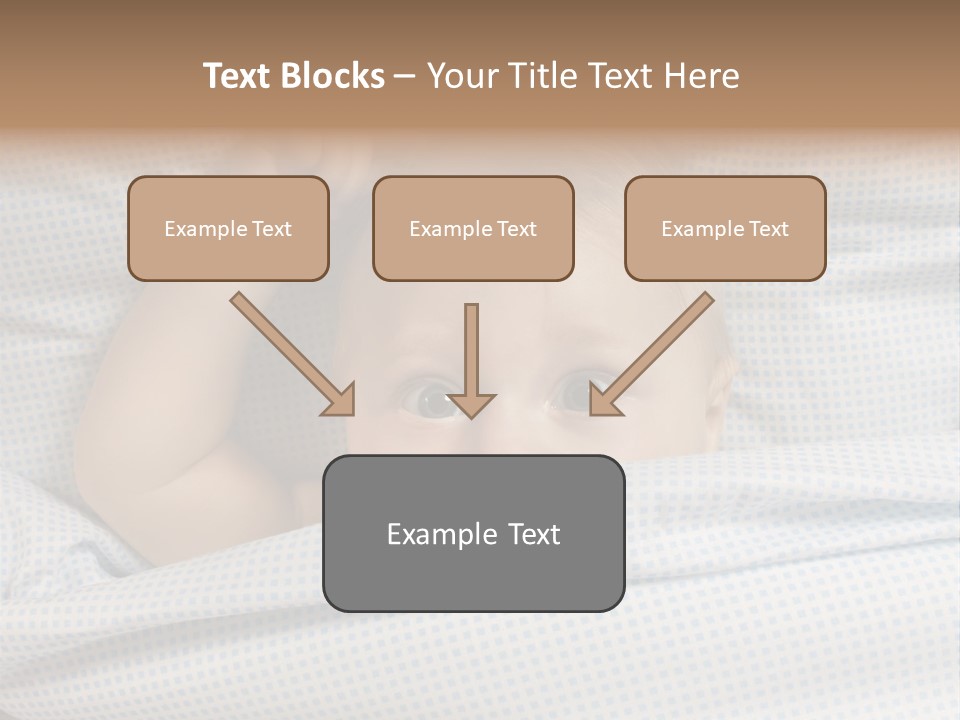 Text Blocks – Your Title Text Here

Example Text

Example Text

Example Text

Example Text